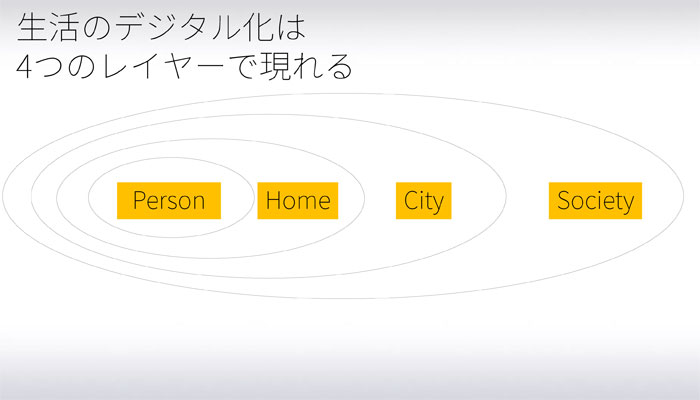 生活のデジタル化は
4つのレイヤーで現れる

Person

Home

City

Society